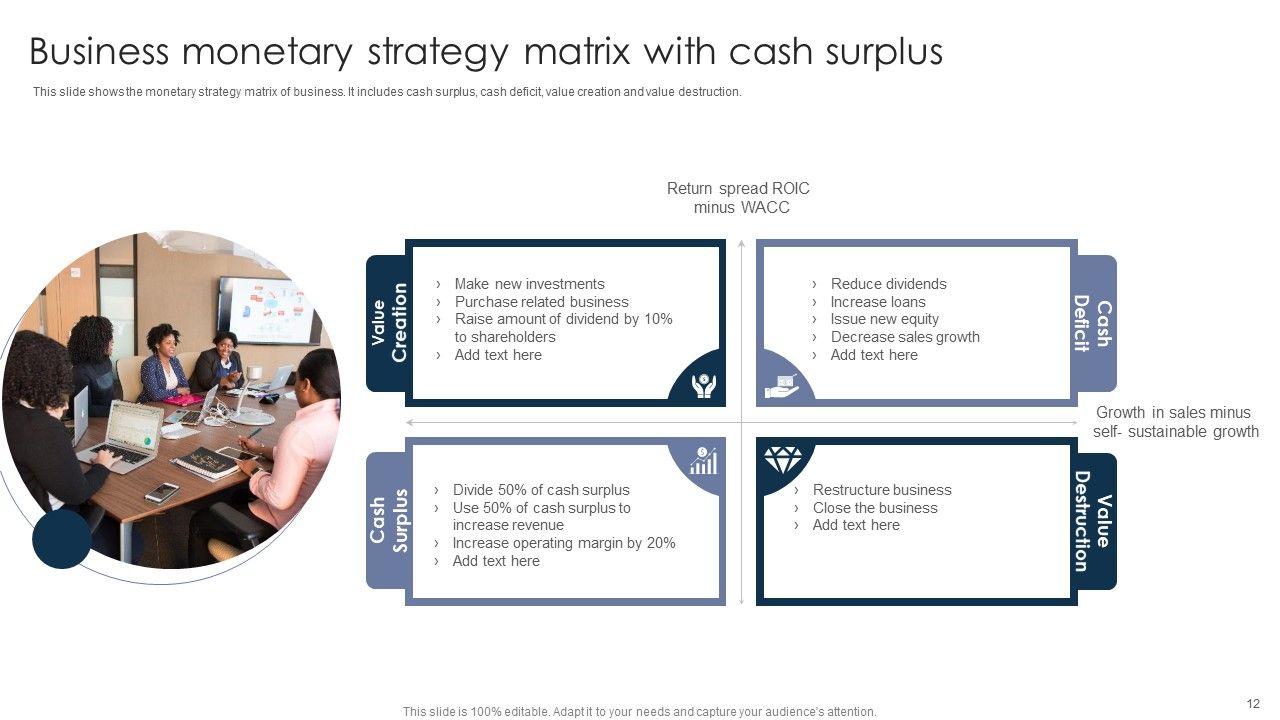 Business monetary strategy matrix with cash surplus

This slide shows the monetary strategy matrix of business. It includes cash surplus, cash deficit, value creation and value destruction.

Return spread ROIC minus WACC

Value Creation

› Make new investments
› Purchase related business
› Raise amount of dividend by 10% to shareholders
› Add text here

› Reduce dividends
› Increase loans
› Issue new equity
› Decrease sales growth
› Add text here

Cash Deficit

Growth in sales minus self- sustainable growth

Cash Surplus

› Divide 50% of cash surplus
› Use 50% of cash surplus to increase revenue
› Increase operating margin by 20%
› Add text here

› Restructure business
› Close the business
› Add text here

Value Destruction

This slide is 100% editable. Adapt it to your needs and capture your audience's attention.

12